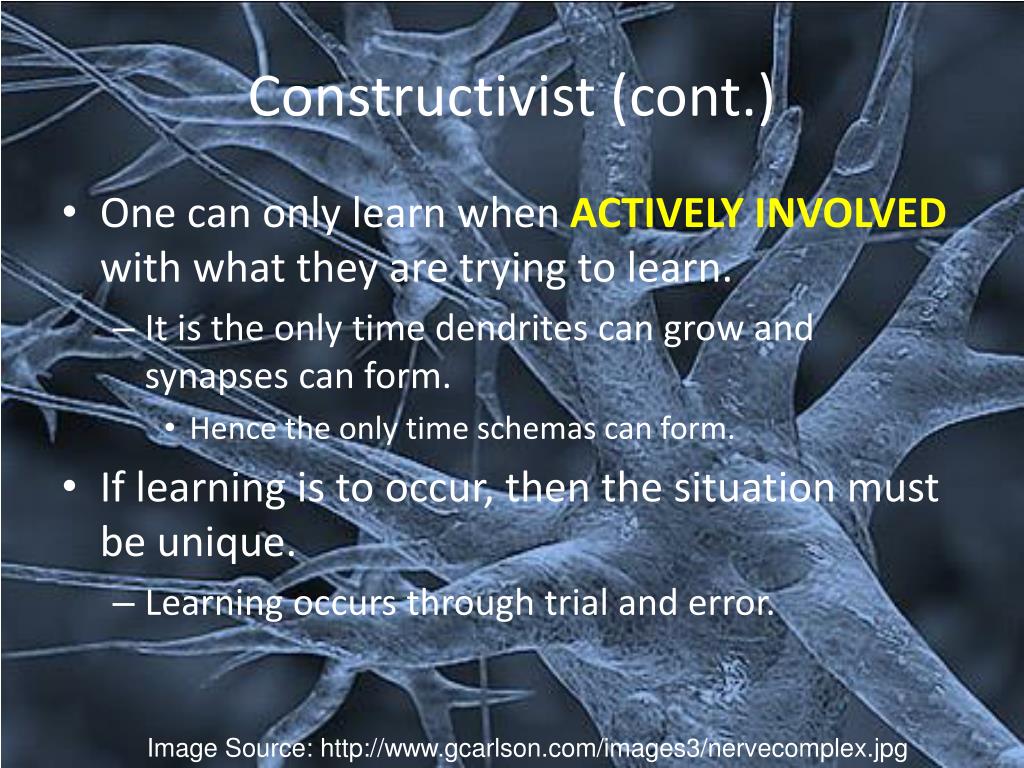 Constructivist (cont.)

• One can only learn when ACTIVELY INVOLVED with what they are trying to learn.
– It is the only time dendrites can grow and synapses can form.
• Hence the only time schemas can form.

• If learning is to occur, then the situation must be unique.
– Learning occurs through trial and error.

Image Source: http://www.gcarlson.com/images3/nervecomplex.jpg